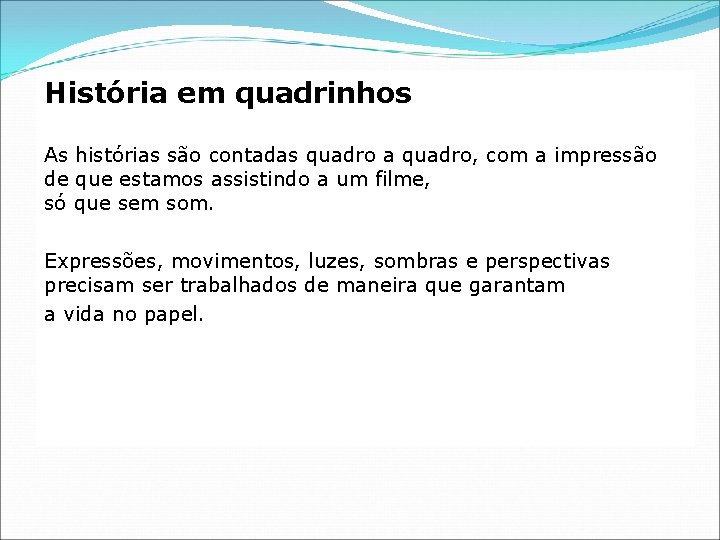 História em quadrinhos

As histórias são contadas quadro a quadro, com a impressão de que estamos assistindo a um filme, só que sem som.

Expressões, movimentos, luzes, sombras e perspectivas precisam ser trabalhados de maneira que garantam a vida no papel.